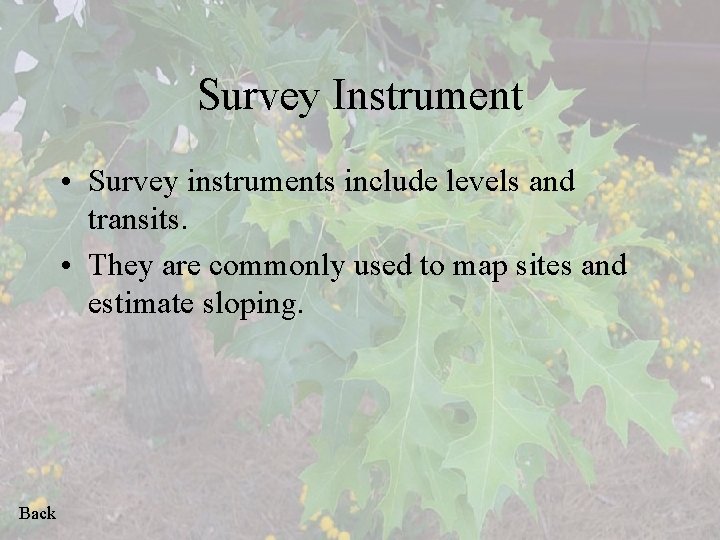 Survey Instrument

• Survey instruments include levels and transits.
• They are commonly used to map sites and estimate sloping.

Back